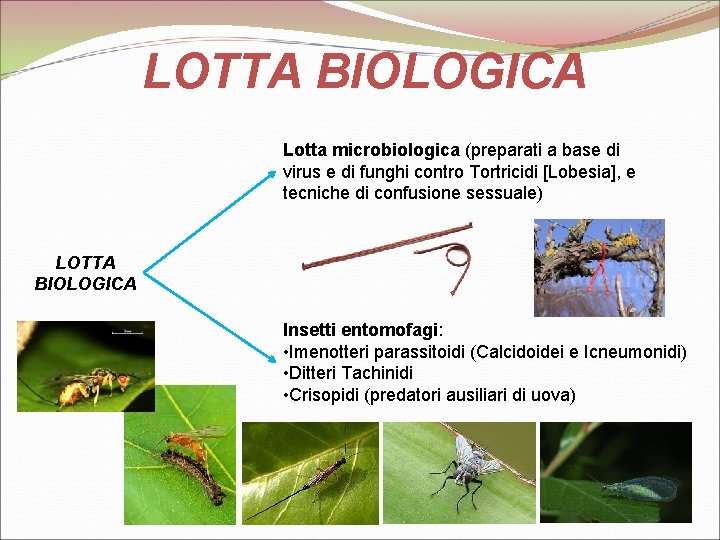 LOTTA BIOLOGICA

LOTTA BIOLOGICA

Lotta microbiologica (preparati a base di virus e di funghi contro Tortricidi [Lobesia], e tecniche di confusione sessuale)

Insetti entomofagi:
•Imenotteri parassitoidi (Calcidoidei e Icneumonidi)
•Ditteri Tachinidi
•Crisopidi (predatori ausiliari di uova)